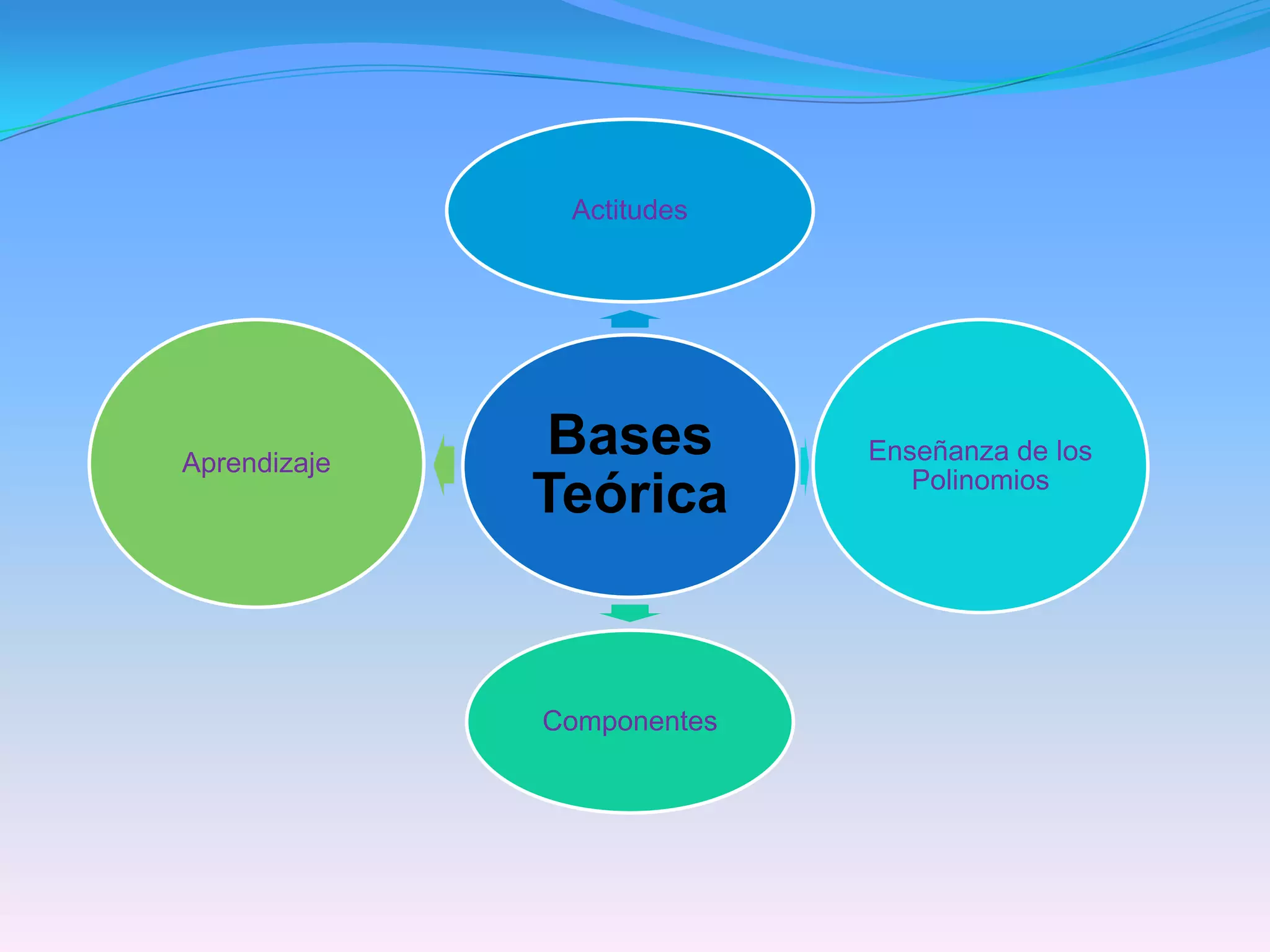 Actitudes

Aprendizaje

Bases Teórica

Enseñanza de los Polinomios

Componentes